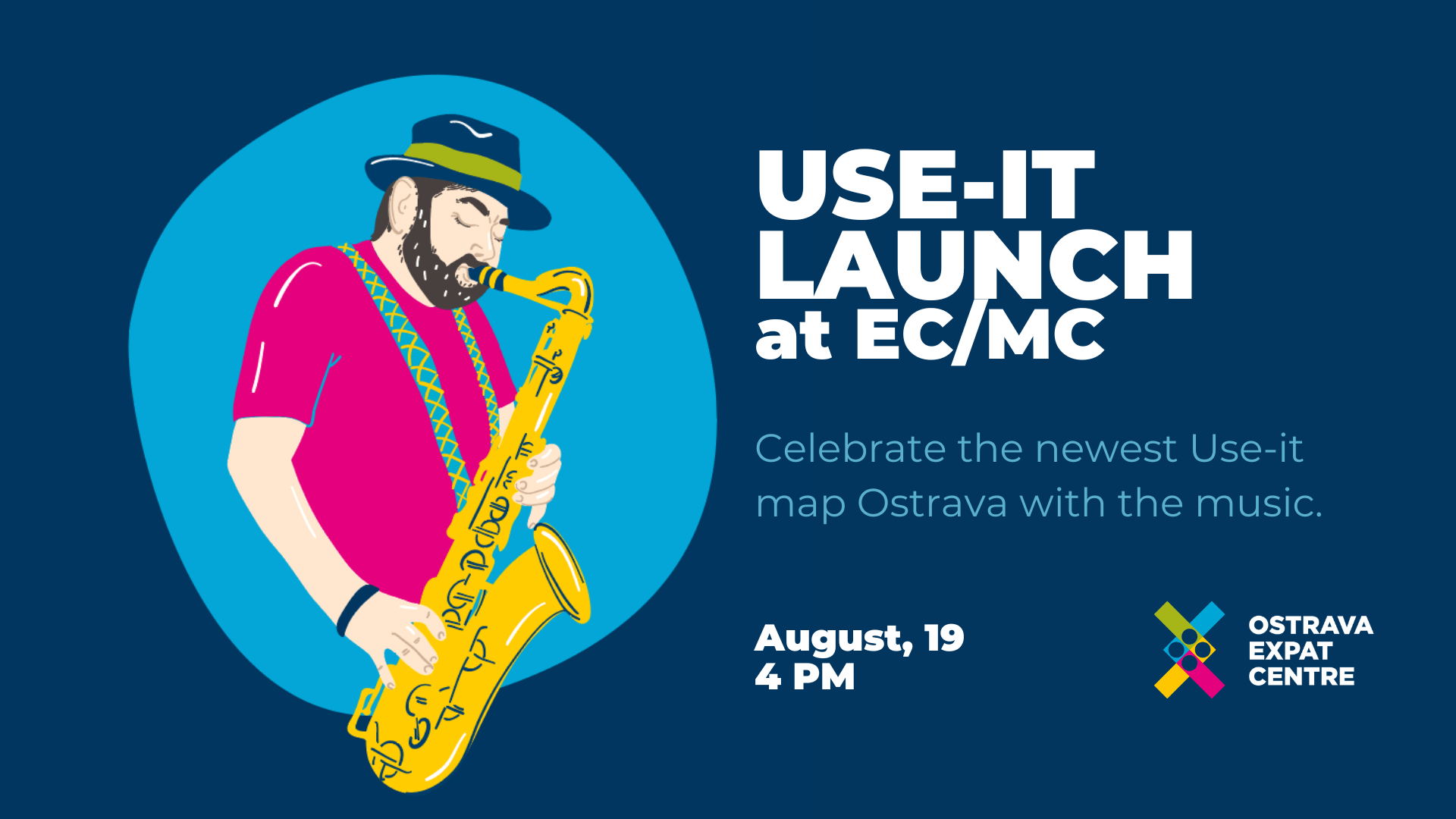 USE-IT
LAUNCH
at EC/MC

Celebrate the newest Use-it map Ostrava with the music.

August, 19
4 PM

OSTRAVA
EXPAT
CENTRE